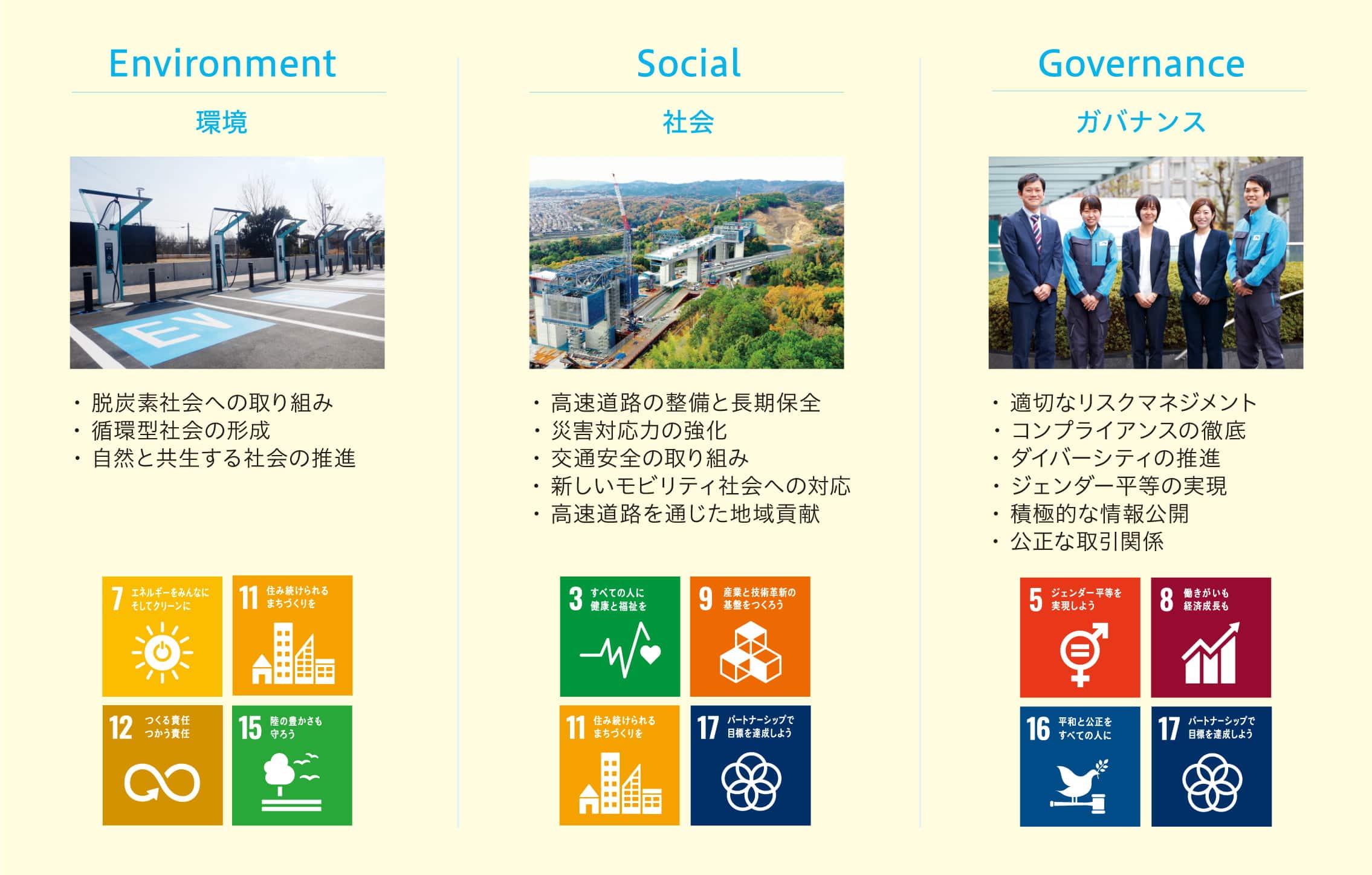 Environment

環境

EV

・脱炭素社会への取り組み
・循環型社会の形成
・自然と共生する社会の推進

7 エネルギーをみんなに そしてクリーンに

11 住み続けられる まちづくりを

12 つくる責任 つかう責任

15 陸の豊かさも 守ろう

Social

社会

・高速道路の整備と長期保全
・災害対応力の強化
・交通安全の取り組み
・新しいモビリティ社会への対応
・高速道路を通じた地域貢献

3 すべての人に 健康と福祉を

9 産業と技術革新の 基盤をつくろう

11 住み続けられる まちづくりを

17 パートナーシップで 目標を達成しよう

Governance

ガバナンス

・適切なリスクマネジメント
・コンプライアンスの徹底
・ダイバーシティの推進
・ジェンダー平等の実現
・積極的な情報公開
・公正な取引関係

5 ジェンダー平等を 実現しよう

8 働きがいも 経済成長も

16 平和と公正を すべての人に

17 パートナーシップで 目標を達成しよう